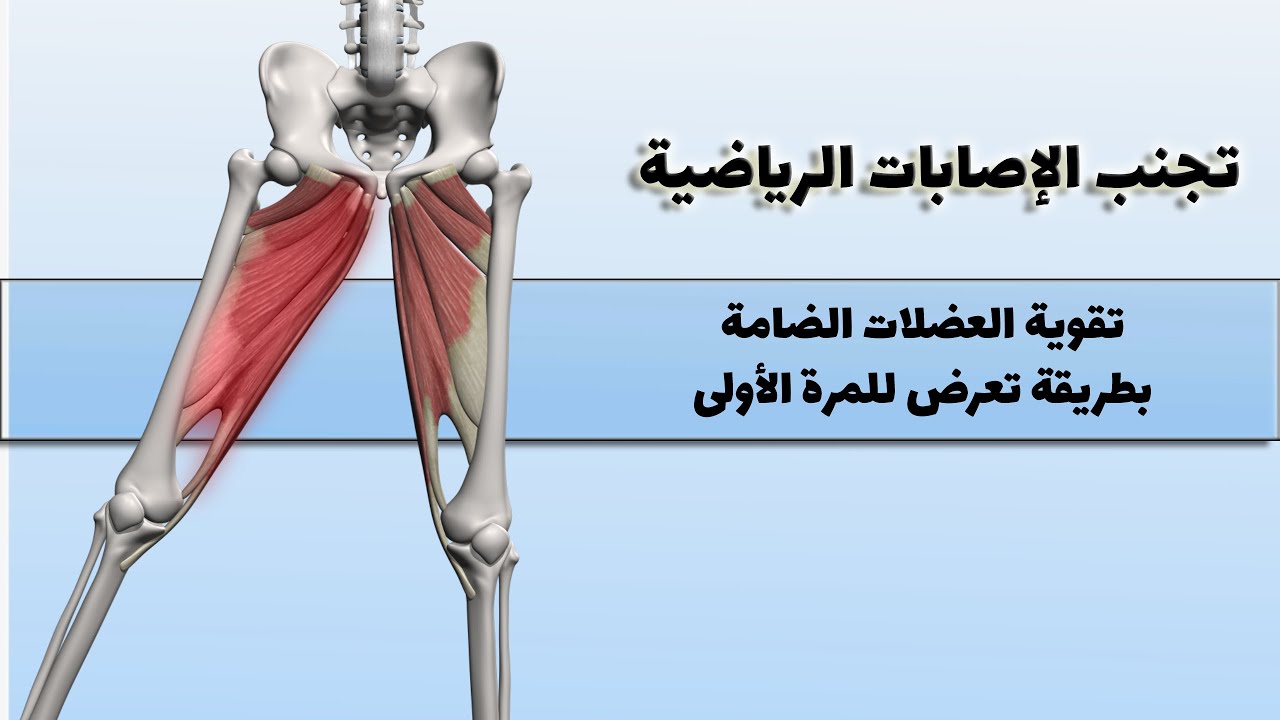 تجنب الإصابات الرياضية

تقوية العضلات الضامة
بطريقة تعرض للمرة الأولى